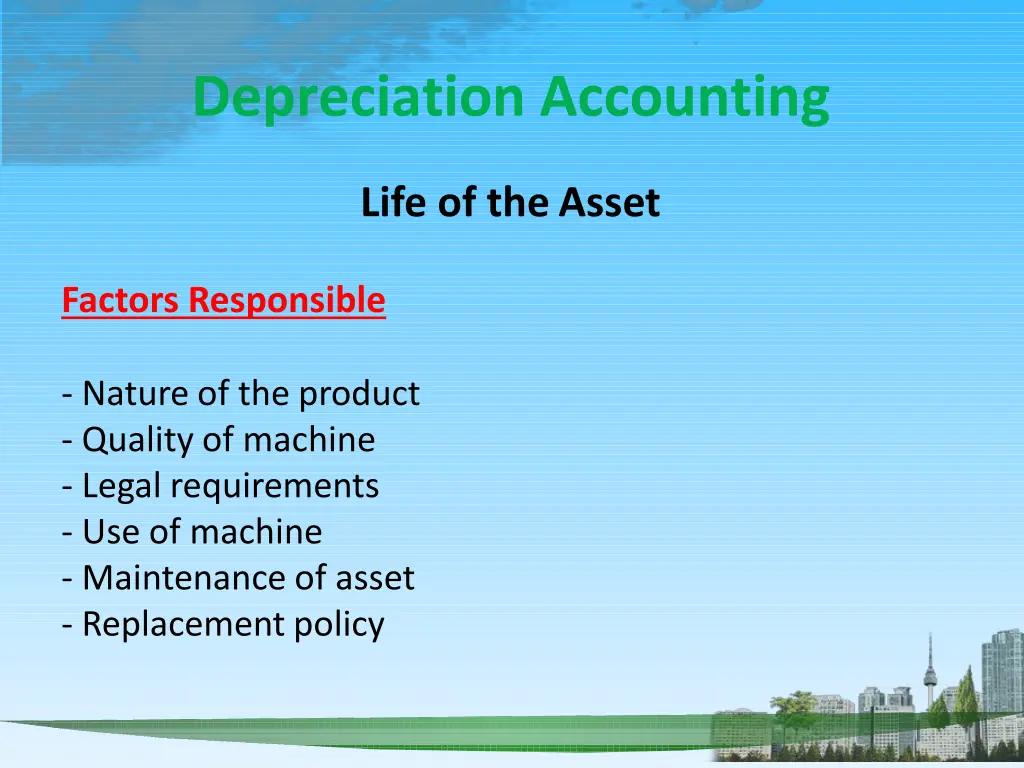 Depreciation Accounting

Life of the Asset

Factors Responsible

- Nature of the product
- Quality of machine
- Legal requirements
- Use of machine
- Maintenance of asset
- Replacement policy